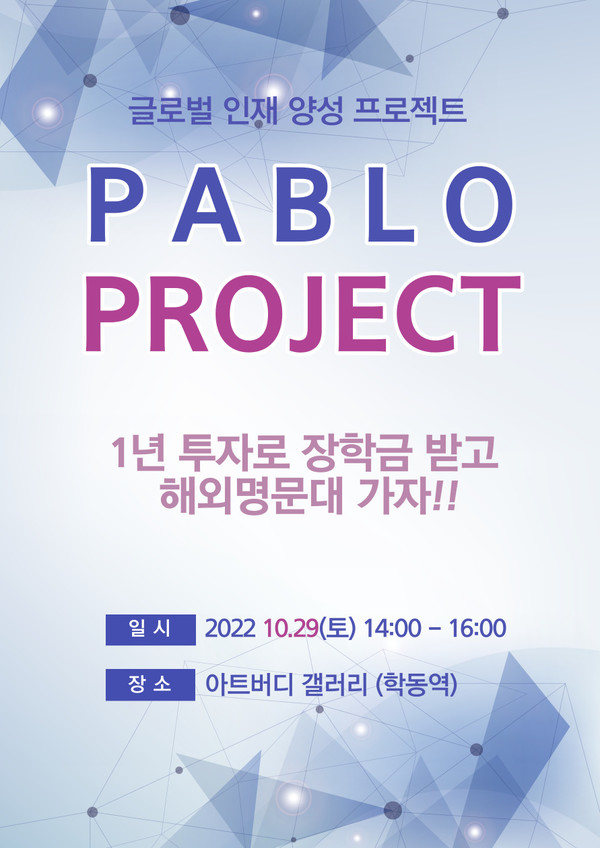 글로벌 인재 양성 프로젝트

PABLO

PROJECT

1년 투자로 장학금 받고
해외명문대 가자!!

일 시 2022 10.29(토) 14:00 - 16:00

장 소 아트버디 갤러리 (학동역)